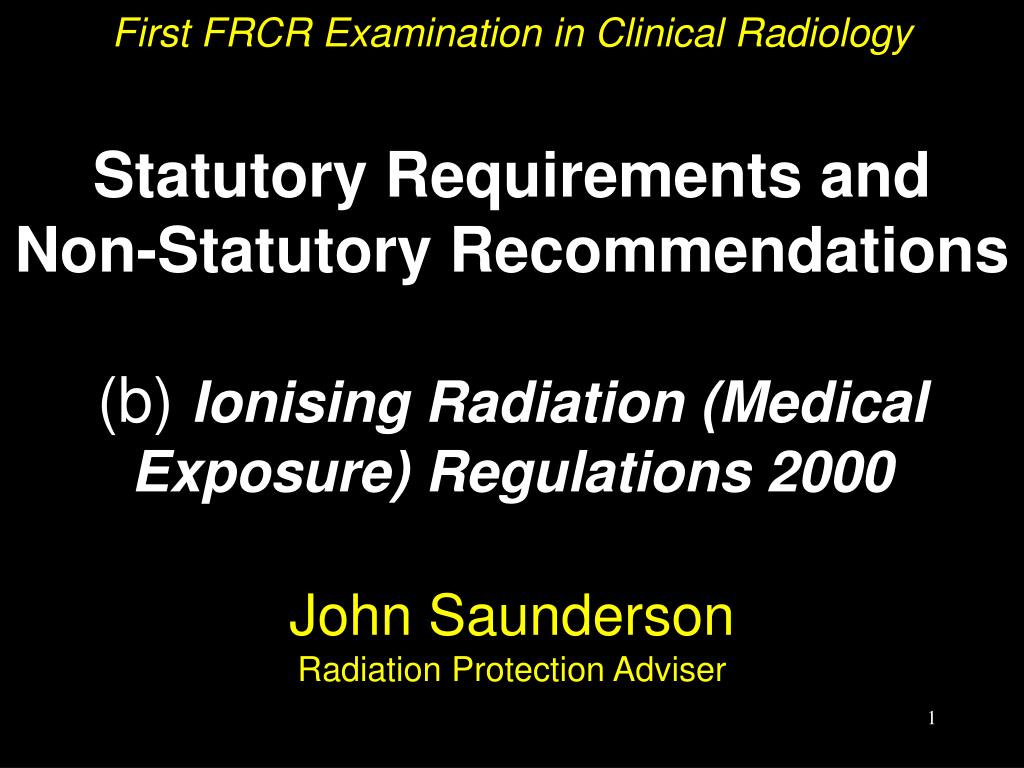 First FRCR Examination in Clinical Radiology

Statutory Requirements and Non-Statutory Recommendations

(b) Ionising Radiation (Medical Exposure) Regulations 2000

John Saunderson
Radiation Protection Adviser

1